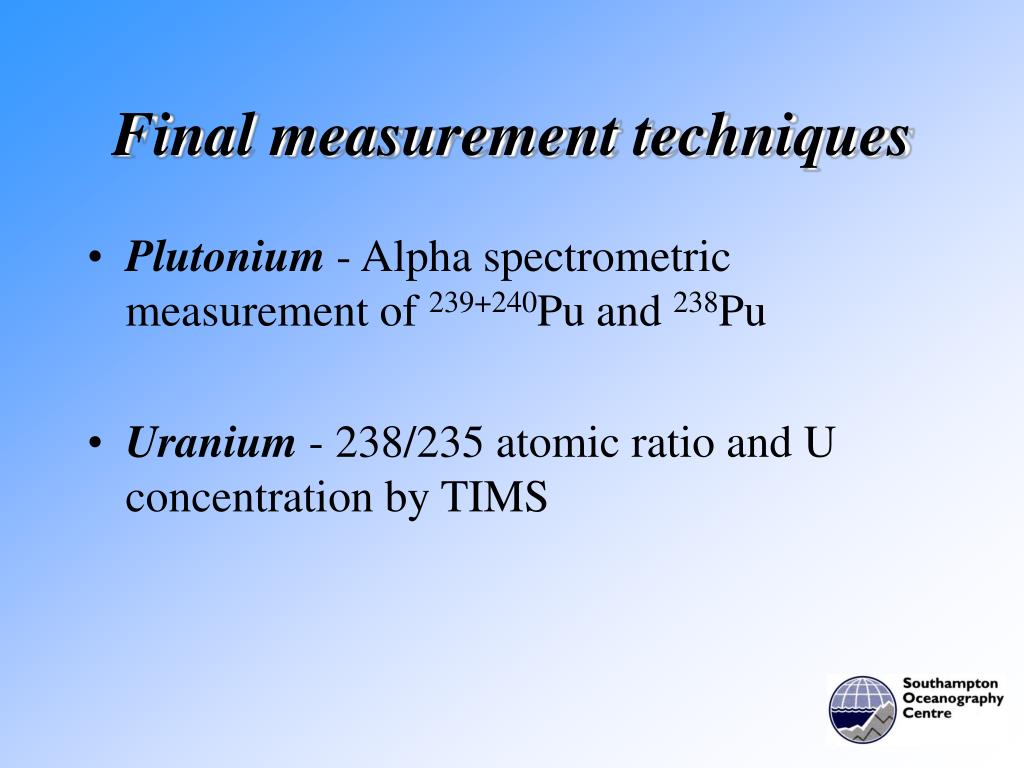 Final measurement techniques

• Plutonium - Alpha spectrometric measurement of $^{239+240}Pu$ and $^{238}Pu$

• Uranium - 238/235 atomic ratio and U concentration by TIMS

Southampton Oceanography Centre